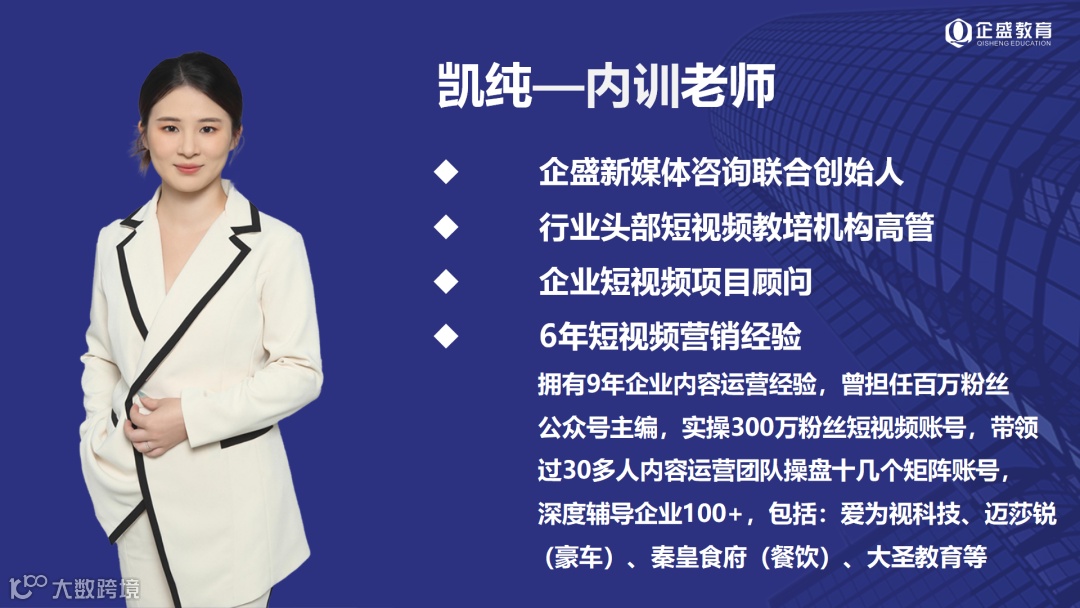 企盛教育
QISHENG EDUCATION

凯纯—内训老师

◆ 企盛新媒体咨询联合创始人
◆ 行业头部短视频教培机构高管
◆ 企业短视频项目顾问
◆ 6年短视频营销经验

拥有9年企业内容运营经验，曾担任百万粉丝公众号主编，实操300万粉丝短视频账号，带领过30多人内容运营团队操盘十几个矩阵账号，深度辅导企业100+，包括：爱为视科技、迈莎锐（豪车）、秦皇食府（餐饮）、大圣教育等

大数跨境